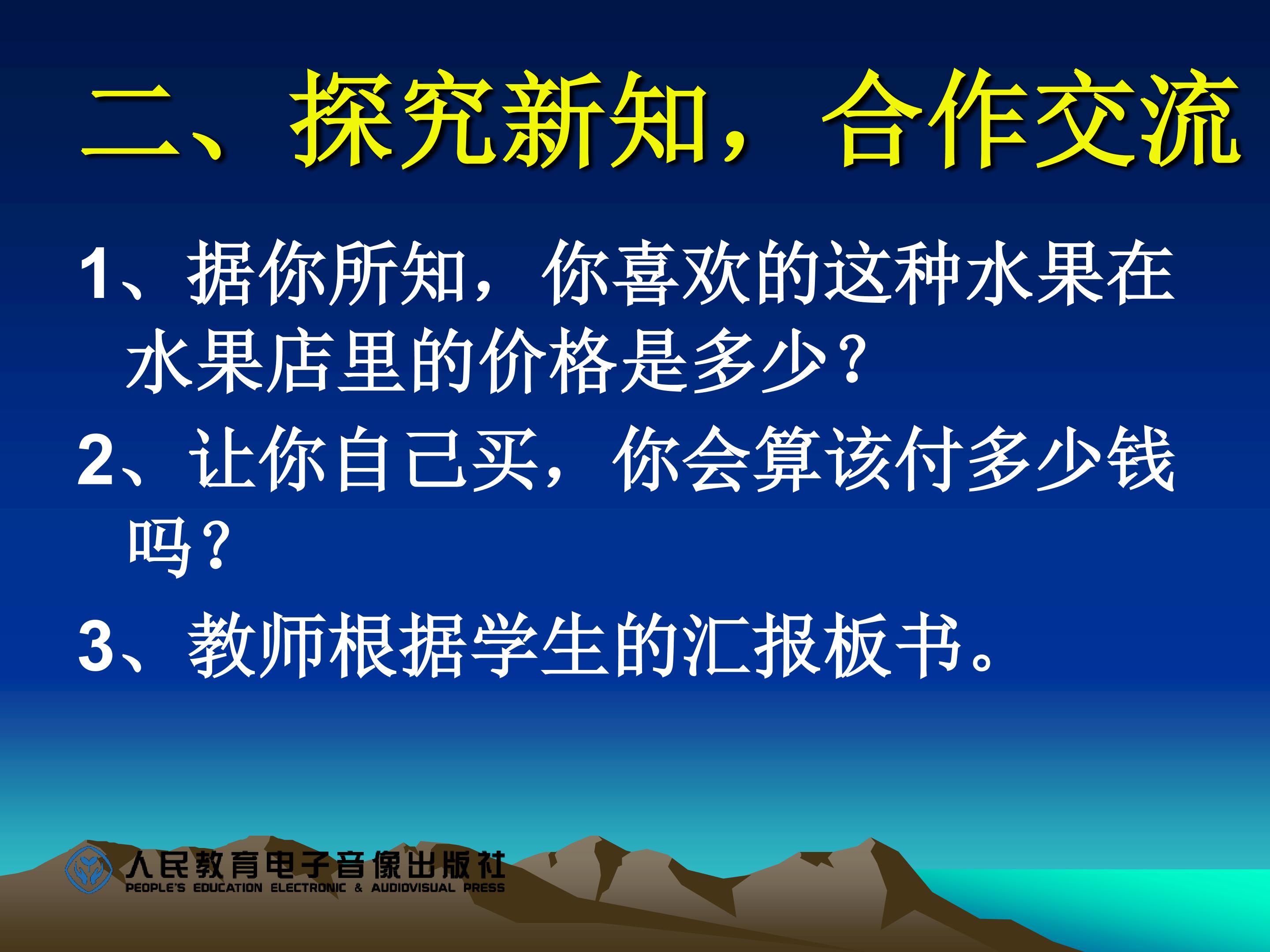 二、探究新知，合作交流

1、据你所知，你喜欢的这种水果在水果店里的价格是多少？

2、让你自己买，你会算该付多少钱吗？

3、教师根据学生的汇报板书。

人民教育电子音像出版社
PEOPLE'S EDUCATION ELECTRONIC & AUDIOVISUAL PRESS